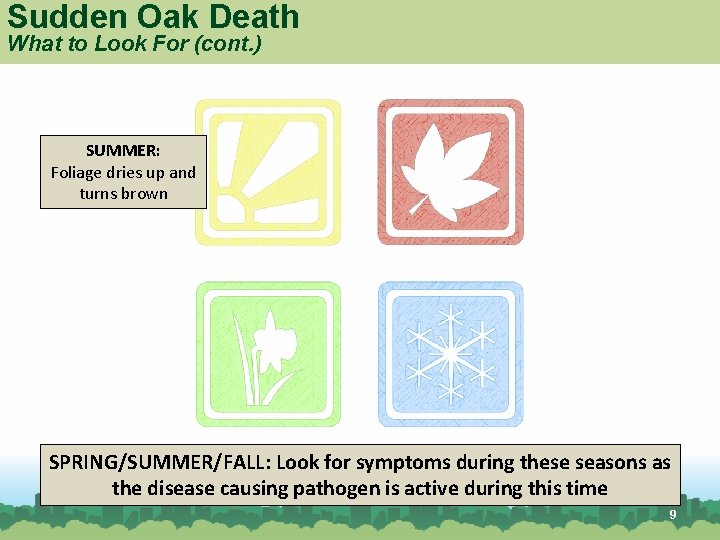 Sudden Oak Death
What to Look For (cont.)

SUMMER:
Foliage dries up and turns brown

SPRING/SUMMER/FALL: Look for symptoms during these seasons as the disease causing pathogen is active during this time

9